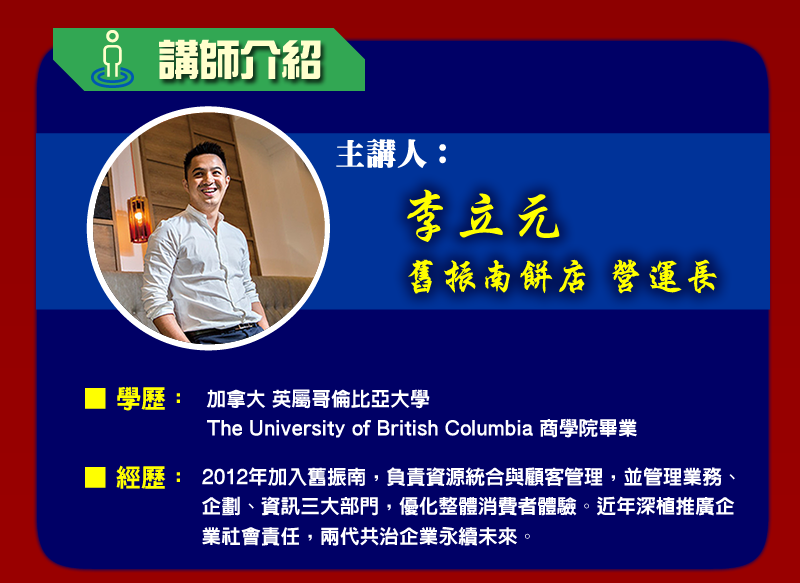 講師介紹

主講人：

李立元

舊振南餅店 營運長

■ 學歷： 加拿大 英屬哥倫比亞大學
The University of British Columbia 商學院畢業

■ 經歷： 2012年加入舊振南，負責資源統合與顧客管理，並管理業務、企劃、資訊三大部門，優化整體消費者體驗。近年深植推廣企業社會責任，兩代共治企業永續未來。